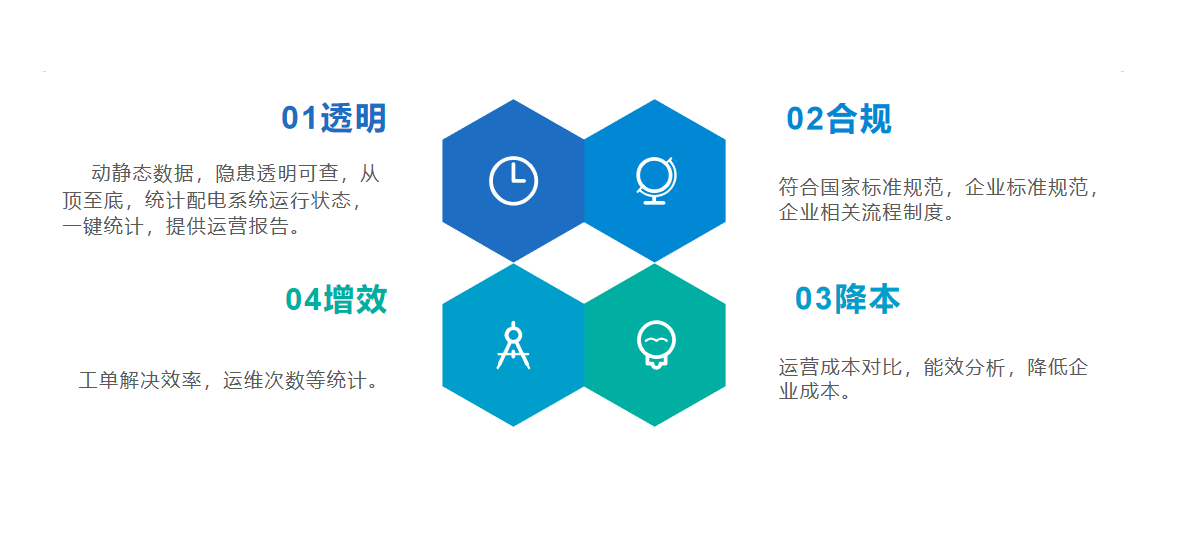 01透明

动静态数据，隐患透明可查，从顶至底，统计配电系统运行状态，一键统计，提供运营报告。

02合规

符合国家标准规范，企业标准规范，企业相关流程制度。

04增效

工单解决效率，运维次数等统计。

03降本

运营成本对比，能效分析，降低企业成本。